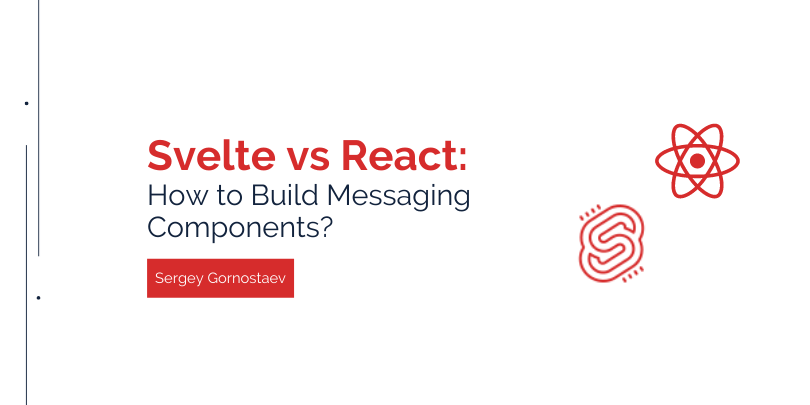 Svelte vs React:
How to Build Messaging Components?

Sergey Gornostaev